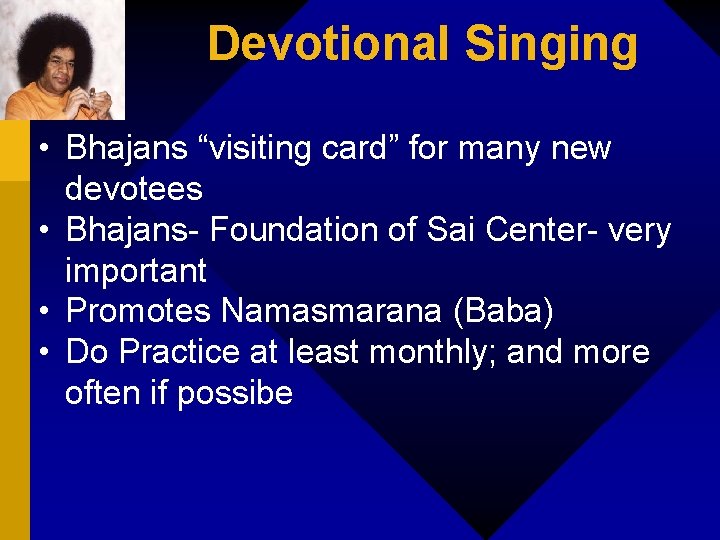 Devotional Singing

• Bhajans “visiting card” for many new devotees
• Bhajans- Foundation of Sai Center- very important
• Promotes Namasmarana (Baba)
• Do Practice at least monthly; and more often if possibe